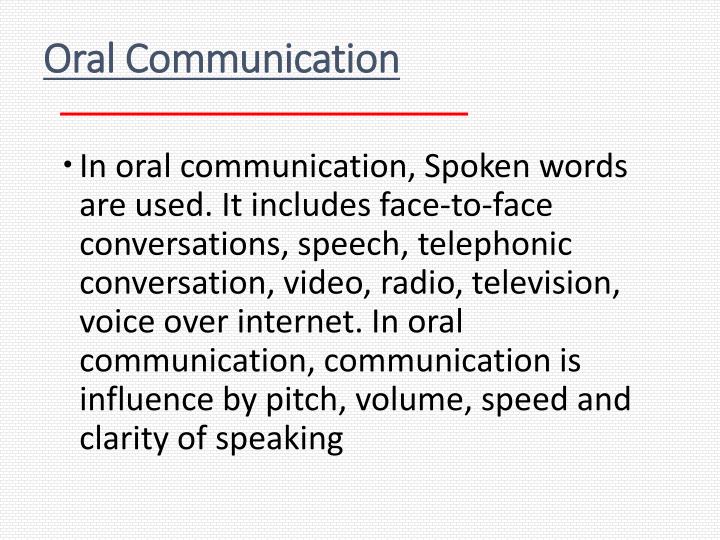 Oral Communication

• In oral communication, Spoken words are used. It includes face-to-face conversations, speech, telephonic conversation, video, radio, television, voice over internet. In oral communication, communication is influence by pitch, volume, speed and clarity of speaking